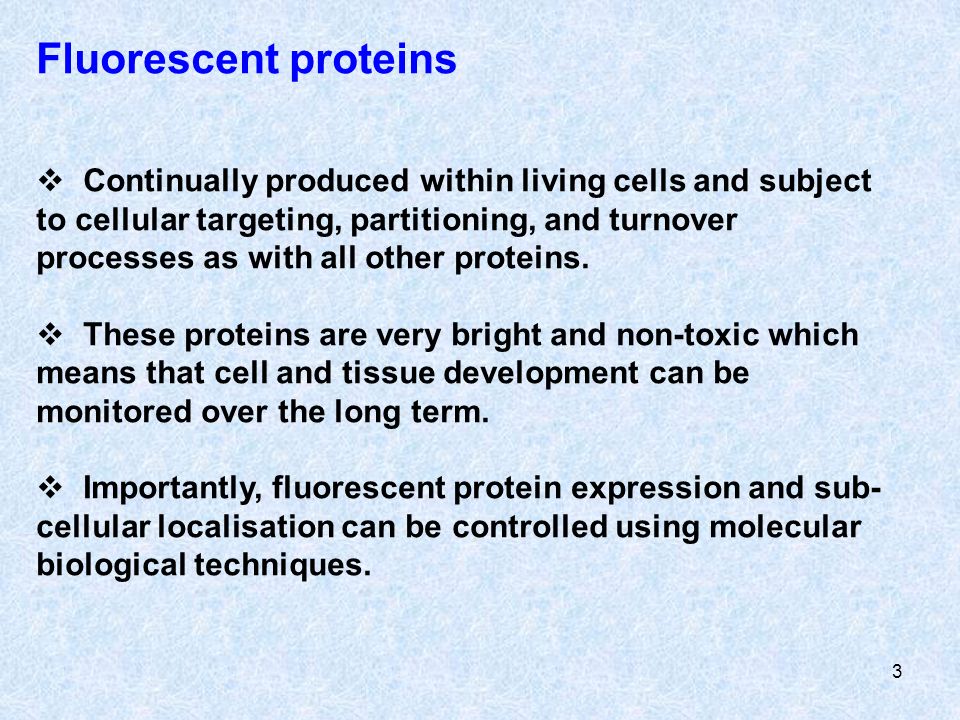 Fluorescent proteins

❖ Continually produced within living cells and subject to cellular targeting, partitioning, and turnover processes as with all other proteins.

❖ These proteins are very bright and non-toxic which means that cell and tissue development can be monitored over the long term.

❖ Importantly, fluorescent protein expression and sub-cellular localisation can be controlled using molecular biological techniques.

3